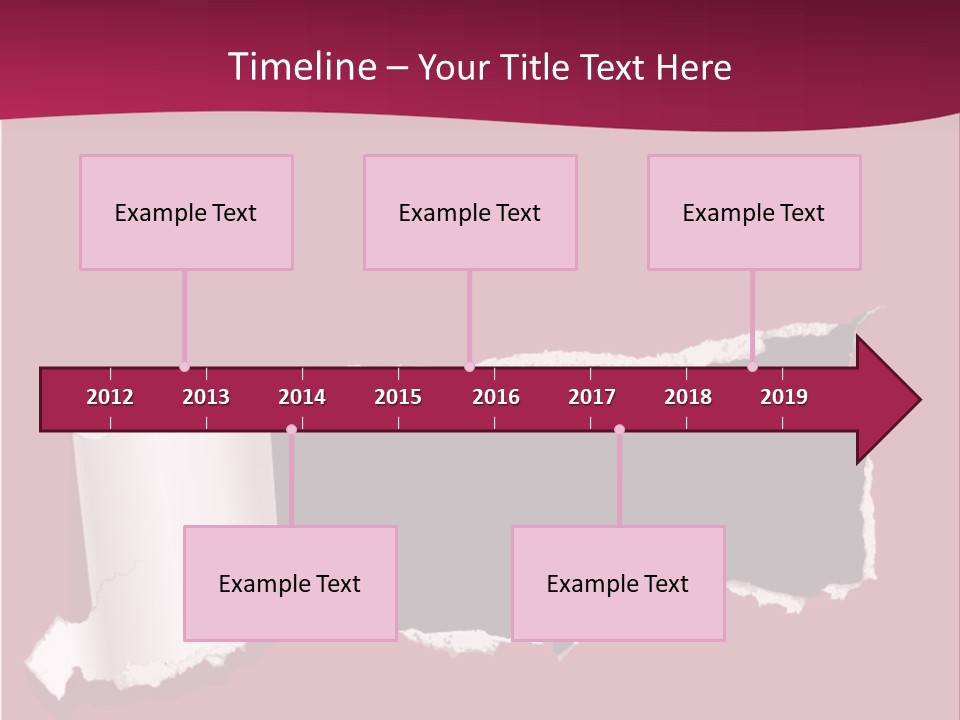 Timeline – Your Title Text Here

Example Text

Example Text

Example Text

2012 2013 2014 2015 2016 2017 2018 2019

Example Text

Example Text